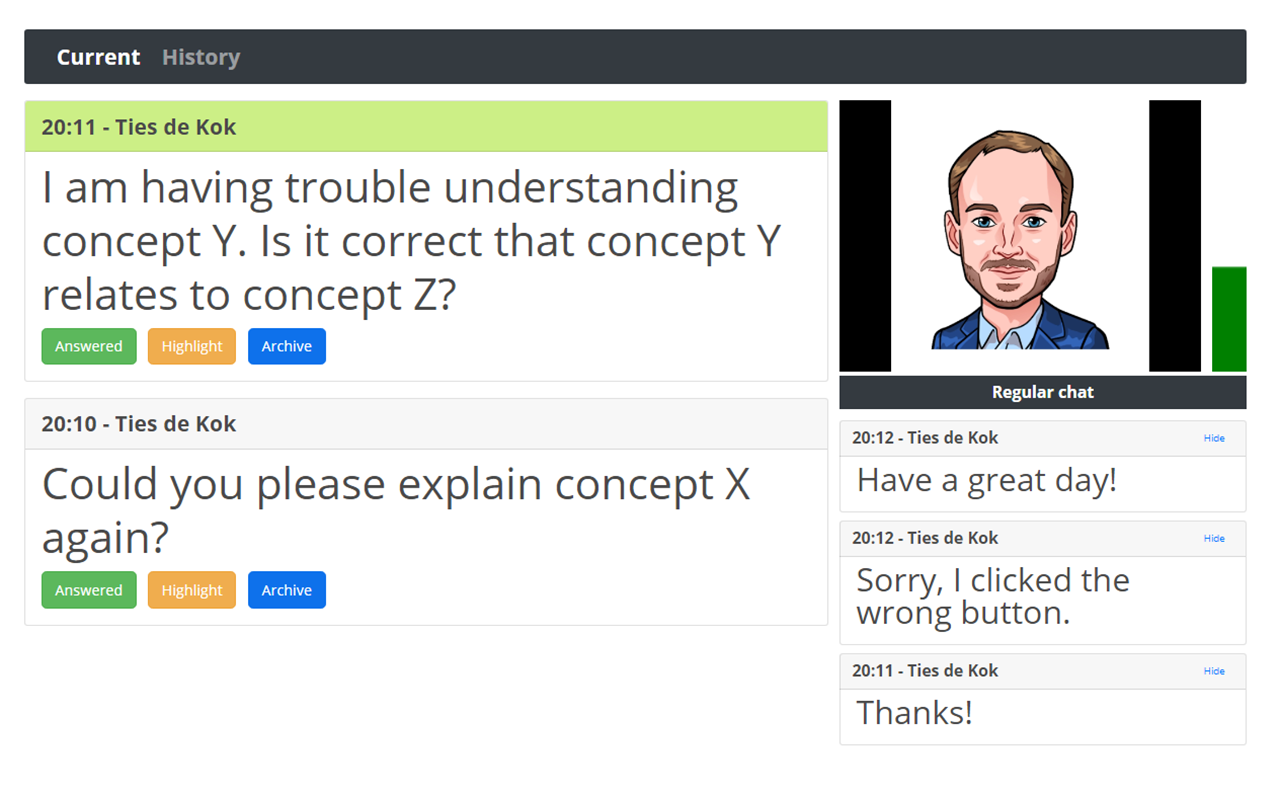 Current History

20:11 - Ties de Kok

I am having trouble understanding concept Y. Is it correct that concept Y relates to concept Z?

Answered Highlight Archive

20:10 - Ties de Kok

Could you please explain concept X again?

Answered Highlight Archive

Regular chat

20:12 - Ties de Kok Hide

Have a great day!

20:12 - Ties de Kok Hide

Sorry, I clicked the wrong button.

20:11 - Ties de Kok Hide

Thanks!